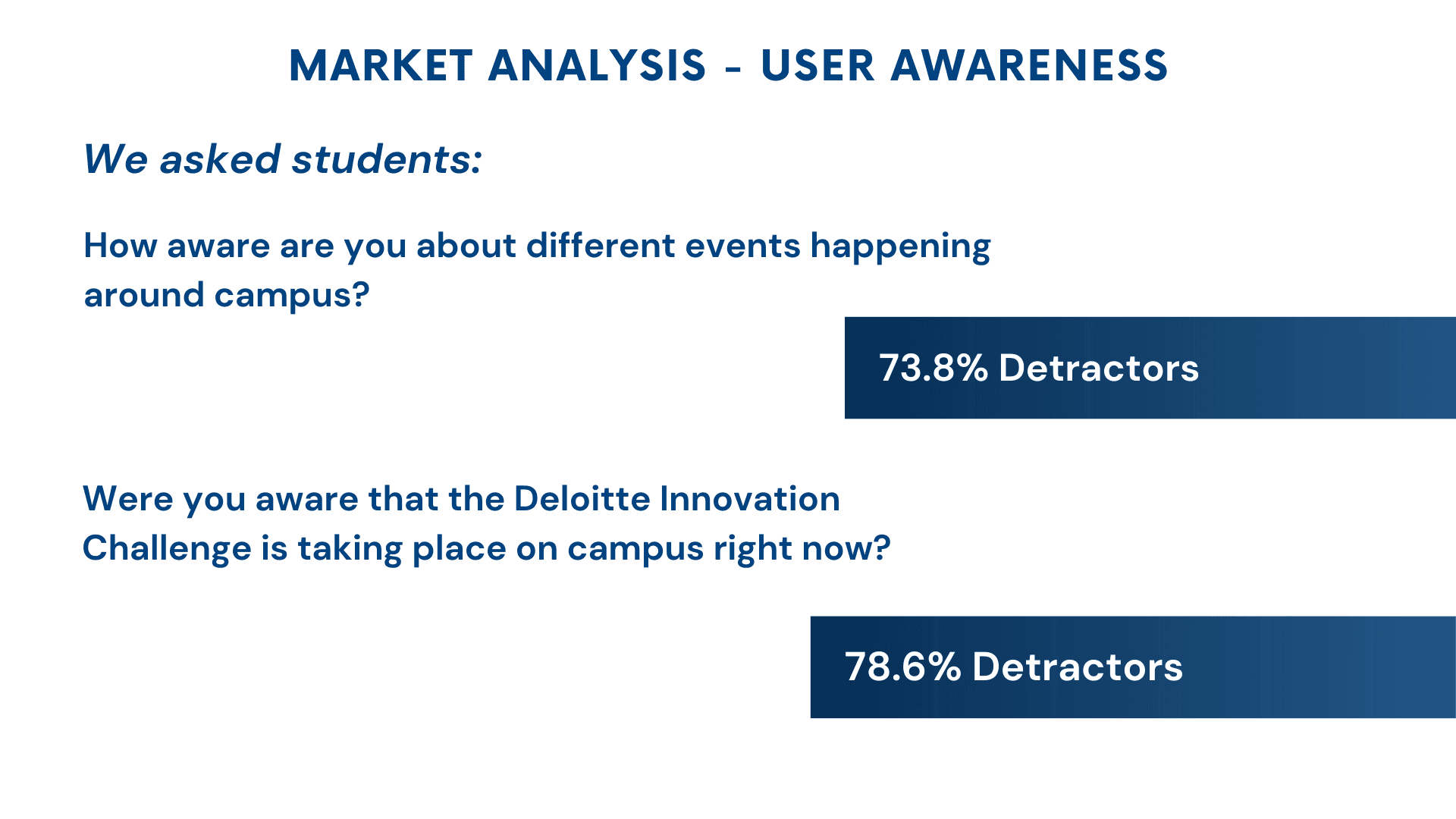 MARKET ANALYSIS - USER AWARENESS

We asked students:

How aware are you about different events happening around campus?

73.8% Detractors

Were you aware that the Deloitte Innovation Challenge is taking place on campus right now?

78.6% Detractors